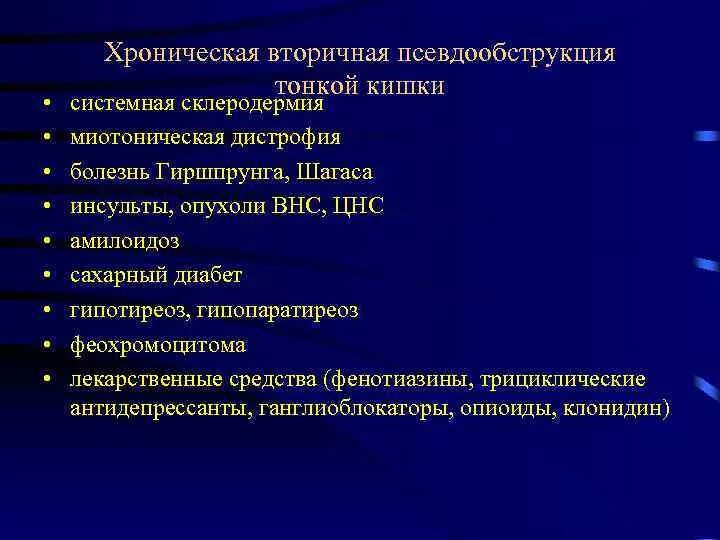 Хроническая вторичная псевдообструкция тонкой кишки

• системная склеродермия
• миотоническая дистрофия
• болезнь Гиршпрунга, Шагаса
• инсульты, опухоли ВНС, ЦНС
• амилоидоз
• сахарный диабет
• гипотиреоз, гипопаратиреоз
• феохромоцитома
• лекарственные средства (фенотиазины, трициклические антидепрессанты, ганглиоблокаторы, опиоиды, клонидин)